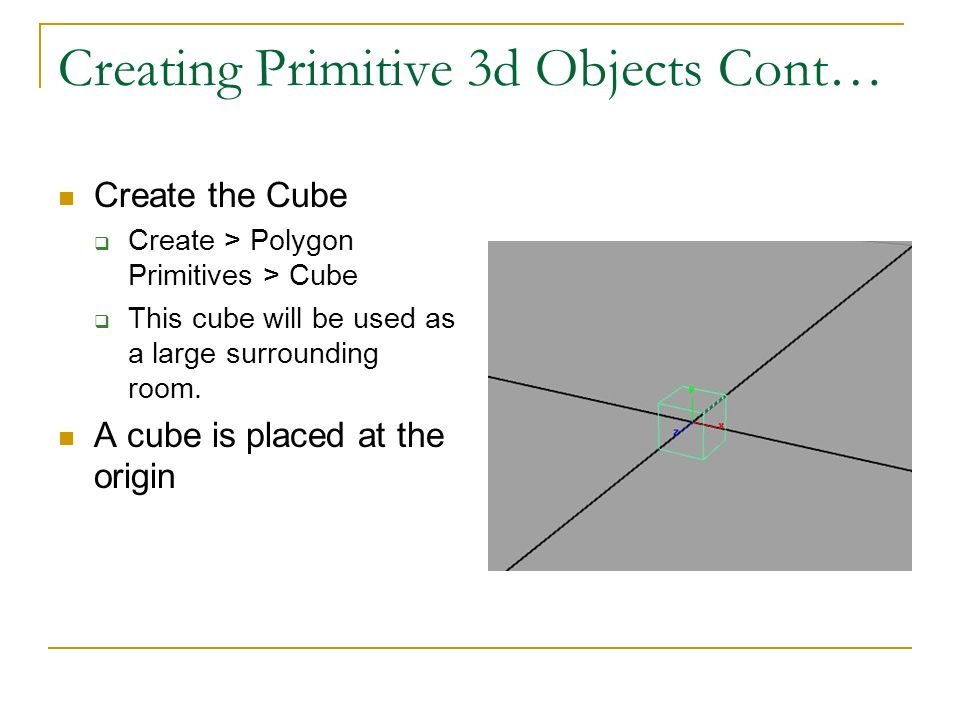 Creating Primitive 3d Objects Cont…

Create the Cube

Create > Polygon Primitives > Cube

This cube will be used as a large surrounding room.

A cube is placed at the origin

z

x